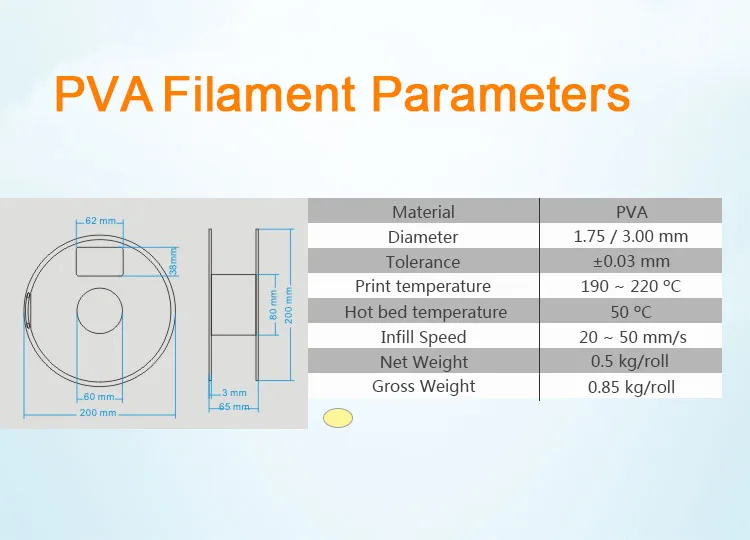 PVA Filament Parameters

62 mm
38mm
60 mm
200 mm
80 mm
200 mm
3 mm
65 mm

| Material | PVA |
|---|---|
| Diameter | 1.75 / 3.00 mm |
| Tolerance | ±0.03 mm |
| Print temperature | 190 ~ 220 °C |
| Hot bed temperature | 50 °C |
| Infill Speed | 20 ~ 50 mm/s |
| Net Weight | 0.5 kg/roll |
| Gross Weight | 0.85 kg/roll |